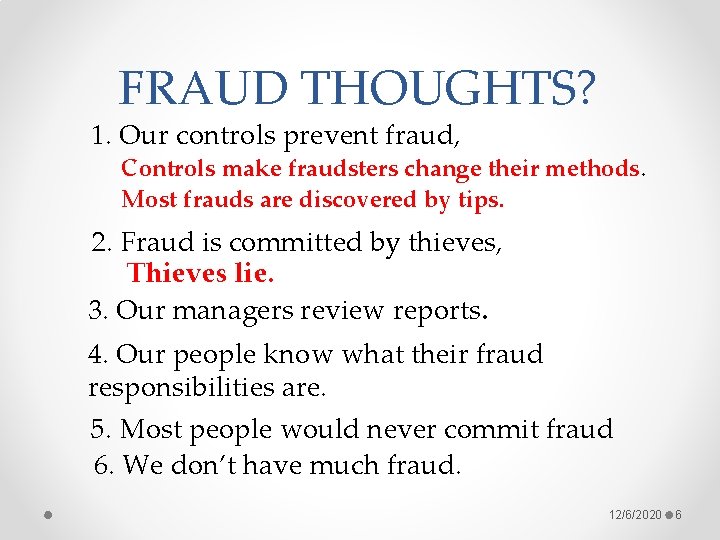 FRAUD THOUGHTS?

1. Our controls prevent fraud,
Controls make fraudsters change their methods.
Most frauds are discovered by tips.

2. Fraud is committed by thieves,
Thieves lie.

3. Our managers review reports.

4. Our people know what their fraud responsibilities are.

5. Most people would never commit fraud

6. We don't have much fraud.

12/6/2020 6